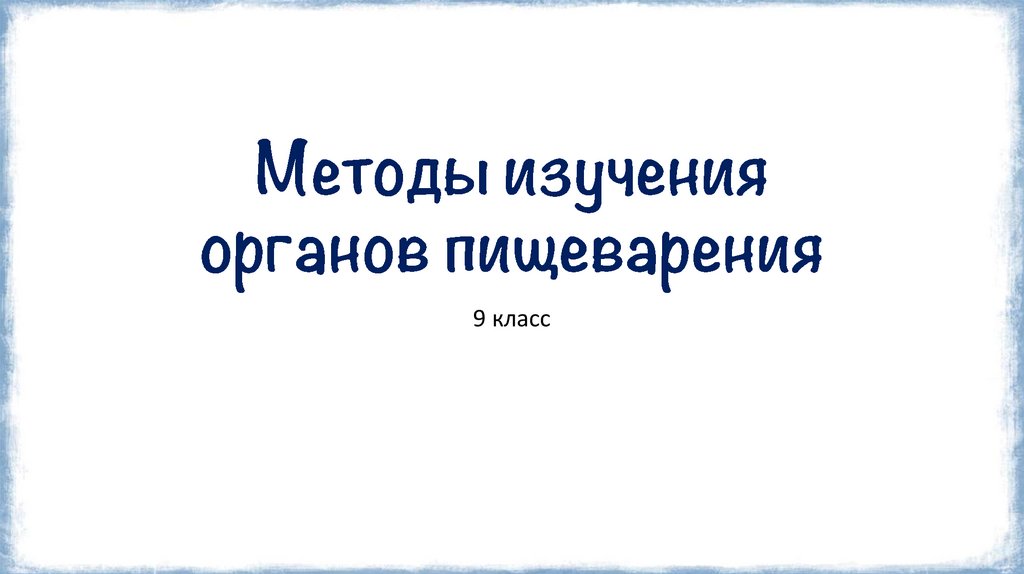 Методы изучения органов пищеварения

9 класс